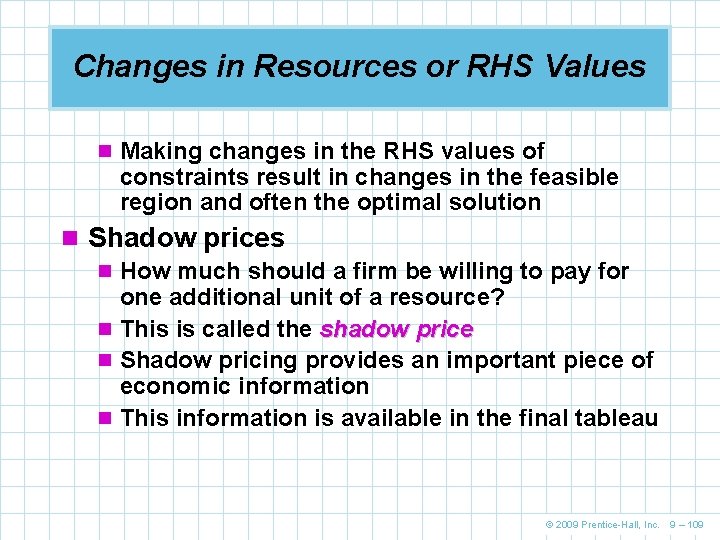 Changes in Resources or RHS Values

Making changes in the RHS values of constraints result in changes in the feasible region and often the optimal solution

Shadow prices

How much should a firm be willing to pay for one additional unit of a resource?

This is called the shadow price

Shadow pricing provides an important piece of economic information

This information is available in the final tableau

© 2009 Prentice-Hall, Inc. 9 – 109